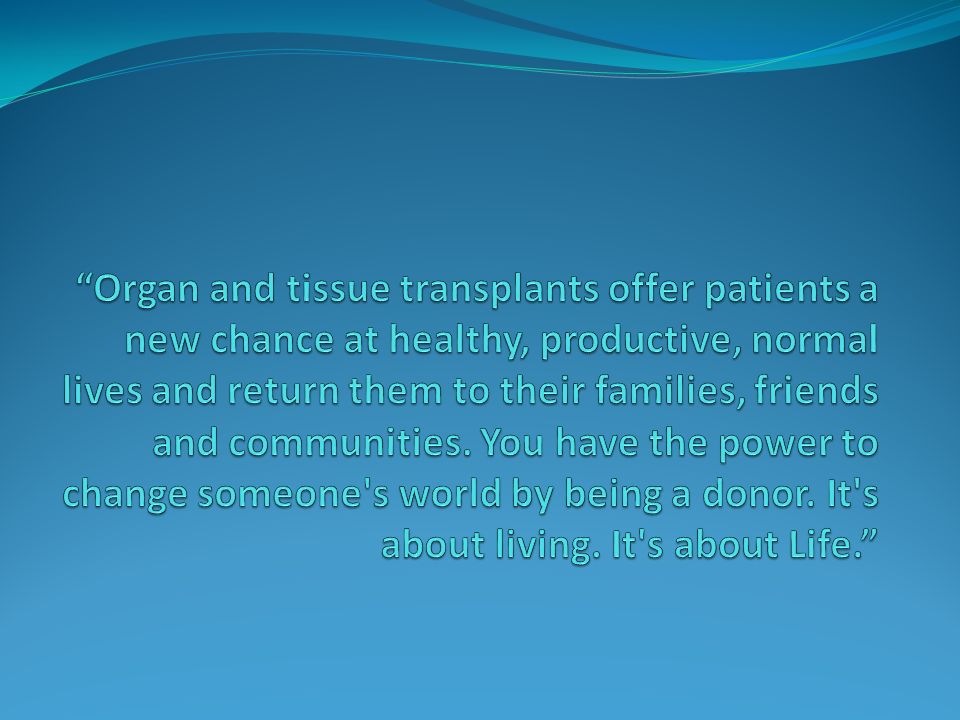 “Organ and tissue transplants offer patients a new chance at healthy, productive, normal lives and return them to their families, friends and communities. You have the power to change someone's world by being a donor. It's about living. It's about Life.”